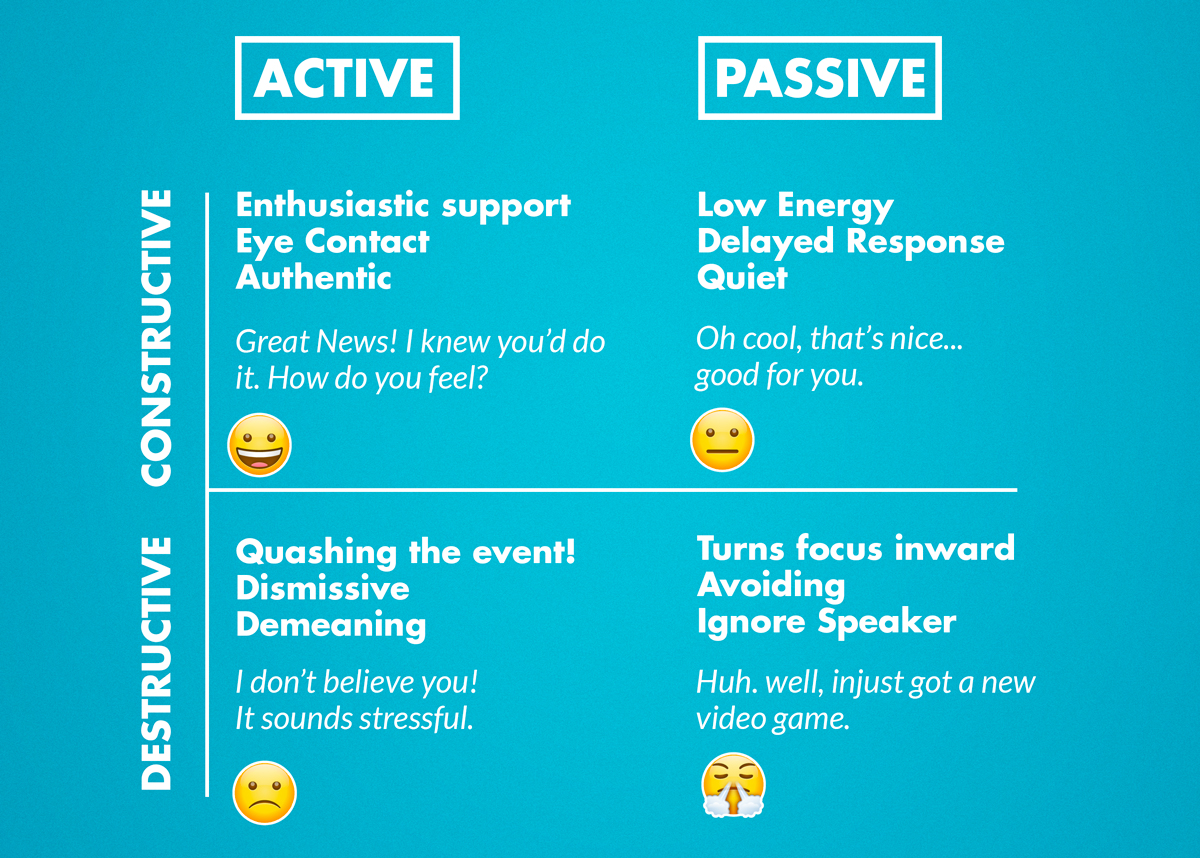 ACTIVE

PASSIVE

CONSTRUCTIVE

Enthusiastic support
Eye Contact
Authentic

Great News! I knew you'd do it. How do you feel?

Low Energy
Delayed Response
Quiet

Oh cool, that's nice... good for you.

DESTRUCTIVE

Quashing the event!
Dismissive
Demeaning

I don't believe you! It sounds stressful.

Turns focus inward
Avoiding
Ignore Speaker

Huh. well, injust got a new video game.